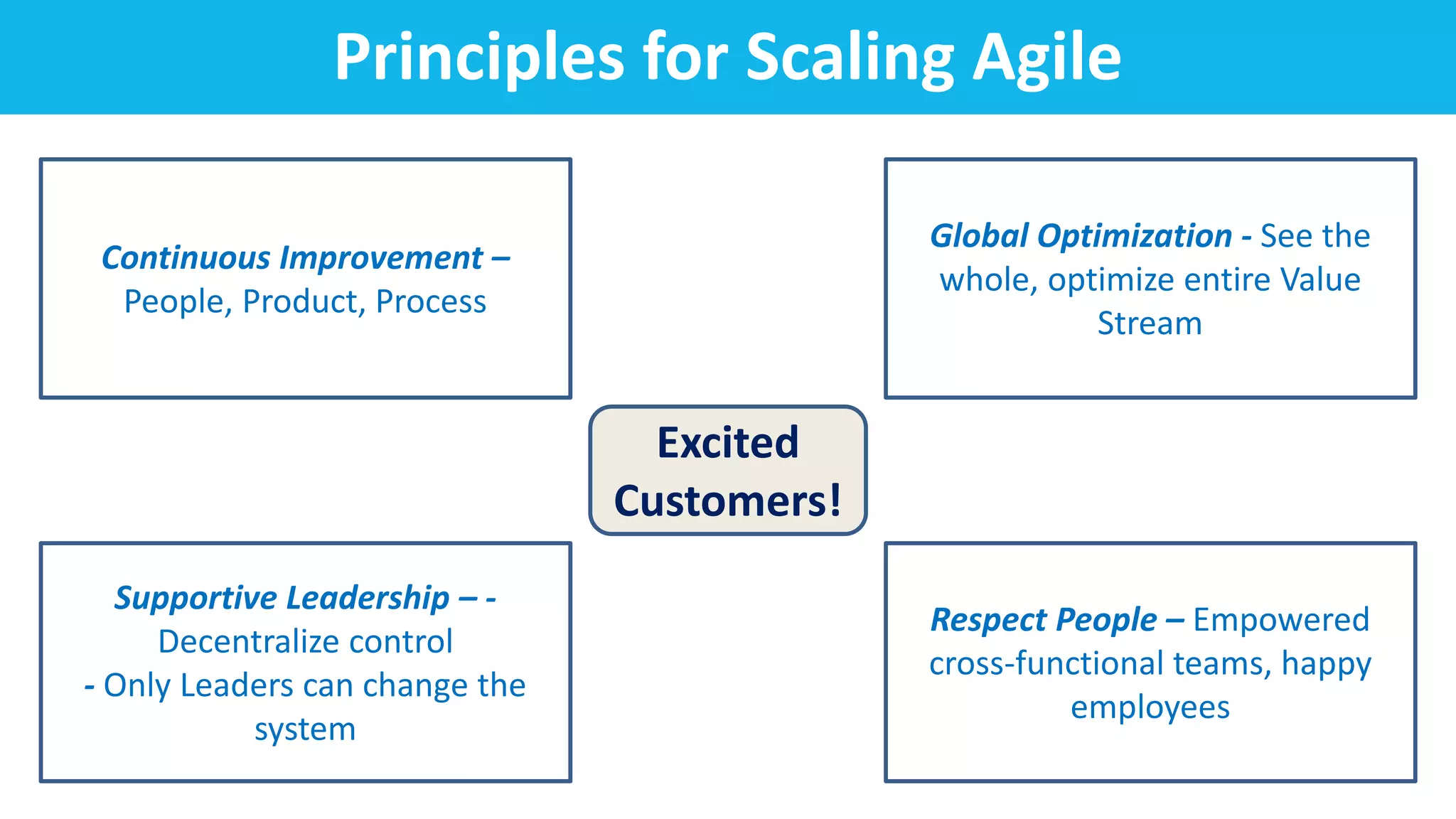 Principles for Scaling Agile

Continuous Improvement – People, Product, Process

Global Optimization - See the whole, optimize entire Value Stream

Excited Customers!

Supportive Leadership – - Decentralize control
- Only Leaders can change the system

Respect People – Empowered cross-functional teams, happy employees